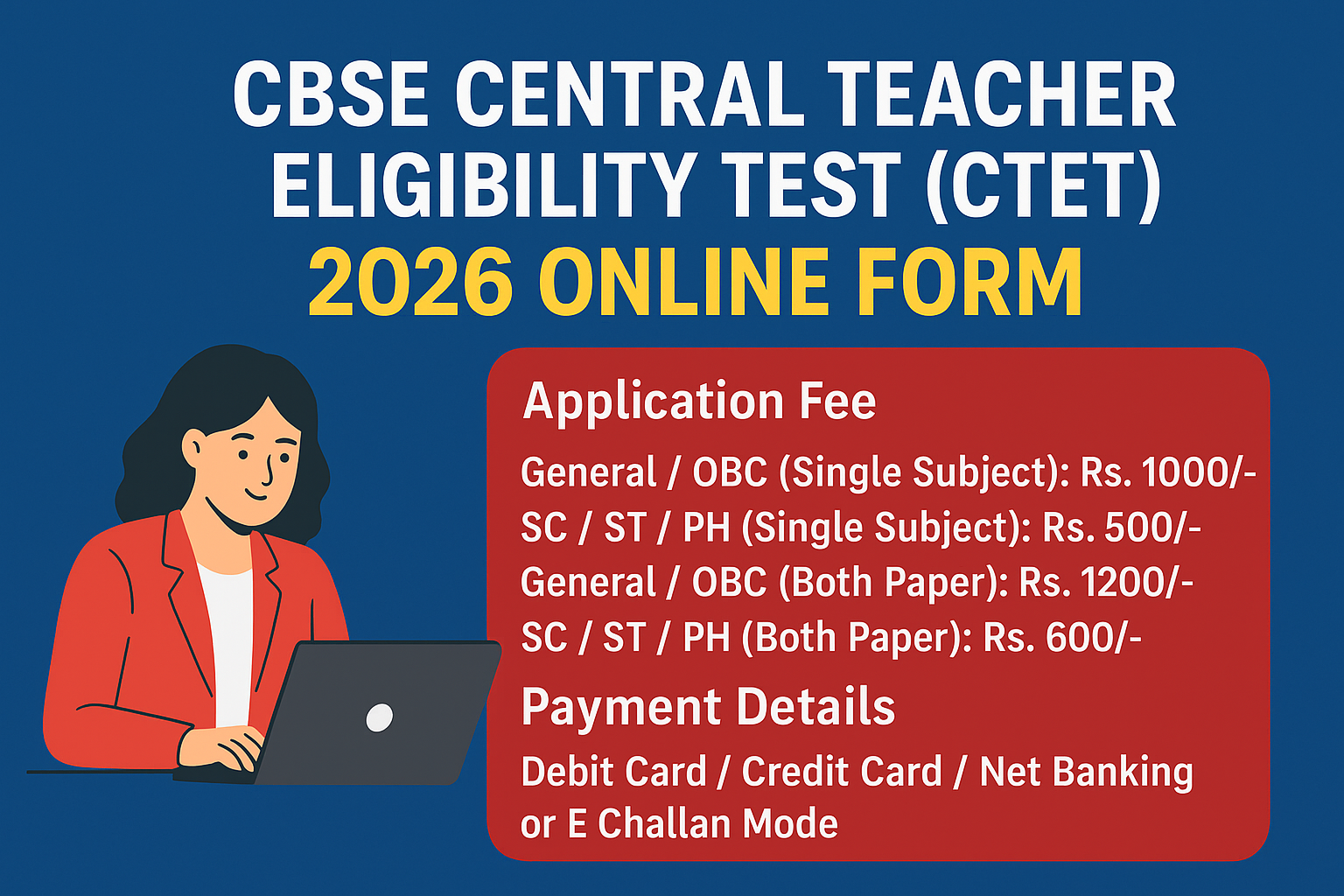 CBSE CENTRAL TEACHER ELIGIBILITY TEST (CTET) 2026 ONLINE FORM

Application Fee

General / OBC (Single Subject): Rs. 1000/-
SC / ST / PH (Single Subject): Rs. 500/-
General / OBC (Both Paper): Rs. 1200/-
SC / ST / PH (Both Paper): Rs. 600/-

Payment Details

Debit Card / Credit Card / Net Banking or E Challan Mode